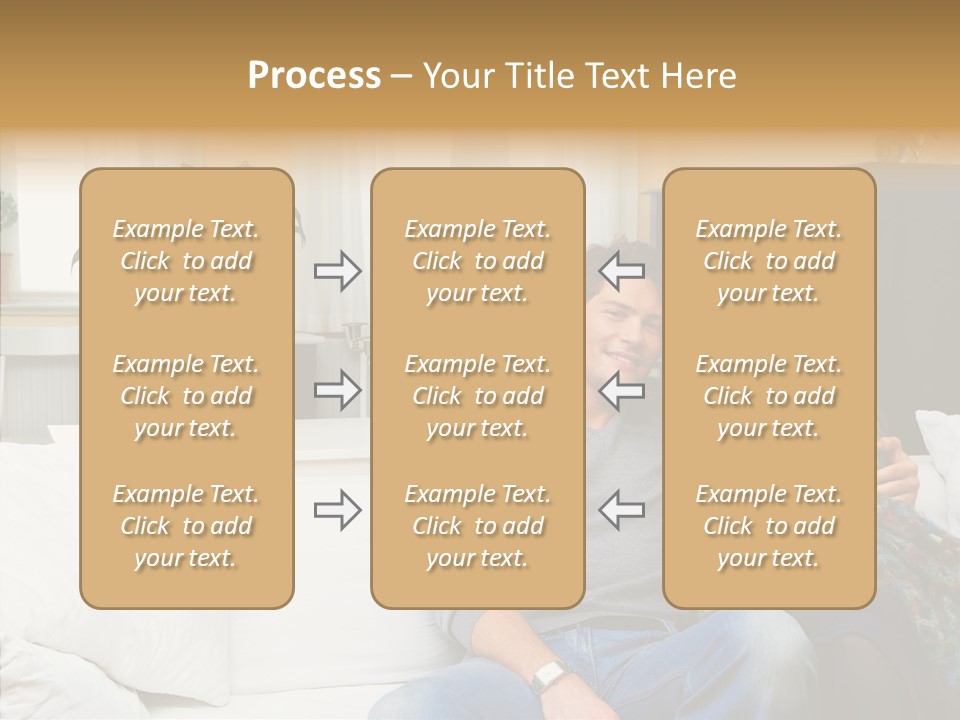 Process – Your Title Text Here

Example Text. Click to add your text.

Example Text. Click to add your text.

Example Text. Click to add your text.

Example Text. Click to add your text.

Example Text. Click to add your text.

Example Text. Click to add your text.

Example Text. Click to add your text.

Example Text. Click to add your text.

Example Text. Click to add your text.